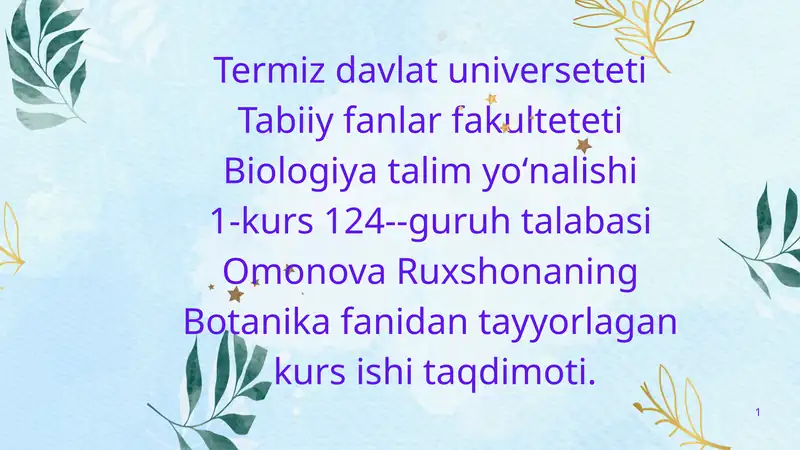 Termiz davlat universeteti
Tabiiy fanlar fakulteteti
Biologiya talim yo‘nalishi
1-kurs 124--guruh talabasi
Omonova Ruxshonaning
Botanika fanidan tayyorlagan
kurs ishi taqdimoti.

1